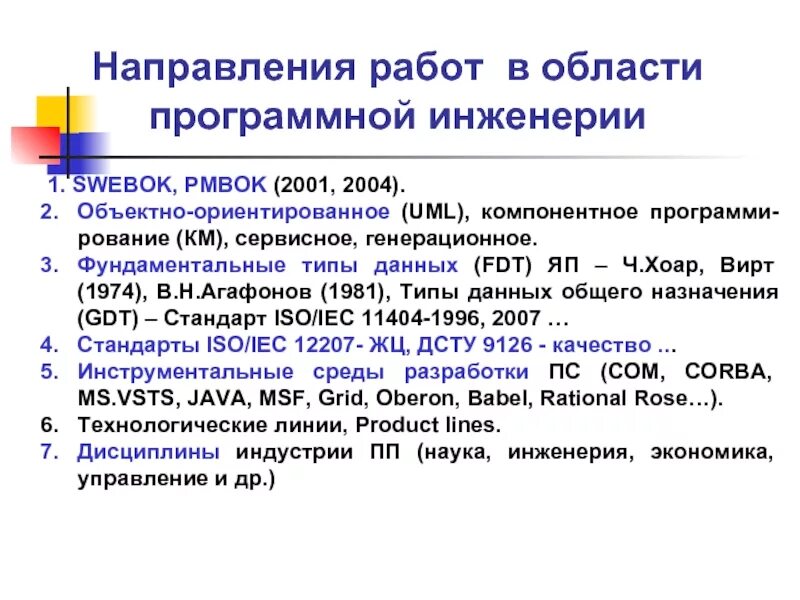 Направления работ в области программной инженерии

1. SWEBOK, PMBOK (2001, 2004).
2. Объектно-ориентированное (UML), компонентное программирование (КМ), сервисное, генерационное.
3. Фундаментальные типы данных (FDT) ЯП – Ч.Хоар, Вирт (1974), В.Н.Агафонов (1981), Типы данных общего назначения (GDT) – Стандарт ISO/IEC 11404-1996, 2007 …
4. Стандарты ISO/IEC 12207- ЖЦ, ДСТУ 9126 - качество …
5. Инструментальные среды разработки ПС (COM, CORBA, MS.VSTS, JAVA, MSF, Grid, Oberon, Babel, Rational Rose…).
6. Технологические линии, Product lines.
7. Дисциплины индустрии ПП (наука, инженерия, экономика, управление и др.)